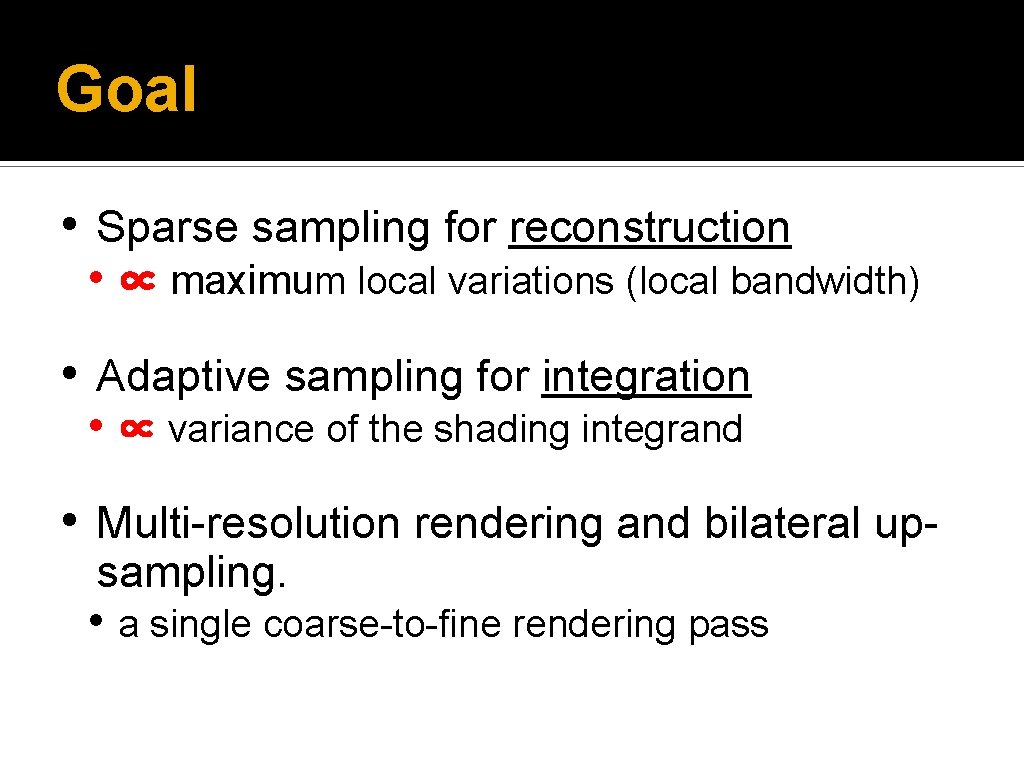 Goal

• Sparse sampling for reconstruction

• $\propto$ maximum local variations (local bandwidth)

• Adaptive sampling for integration

• $\propto$ variance of the shading integrand

• Multi-resolution rendering and bilateral upsampling.

• a single coarse-to-fine rendering pass